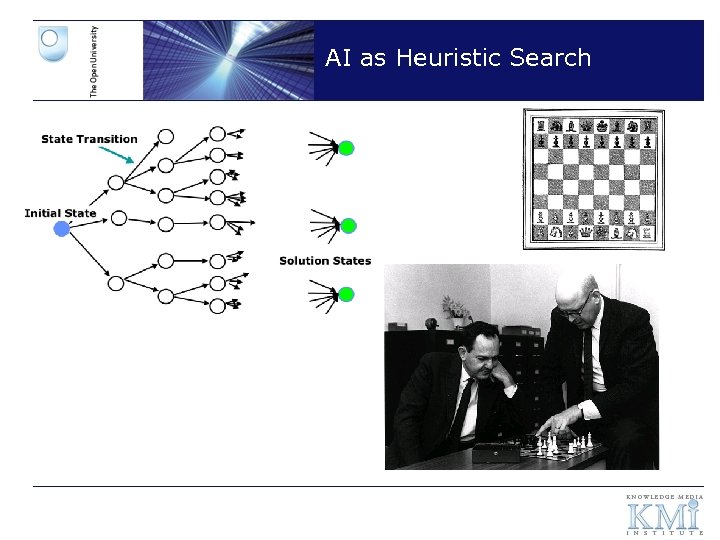 The Open University

AI as Heuristic Search

State Transition

Initial State

Solution States

KNOWLEDGE MEDIA
KMi
INSTITUTE